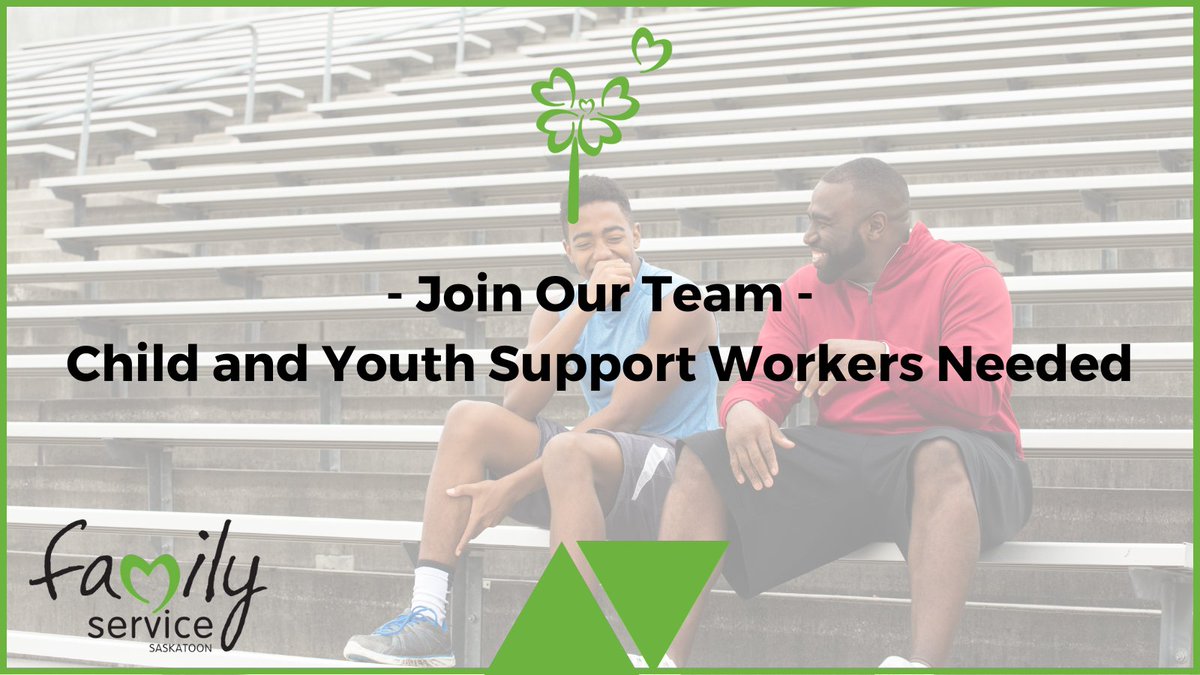 - Join Our Team -
Child and Youth Support Workers Needed

family
service
SASKATOON